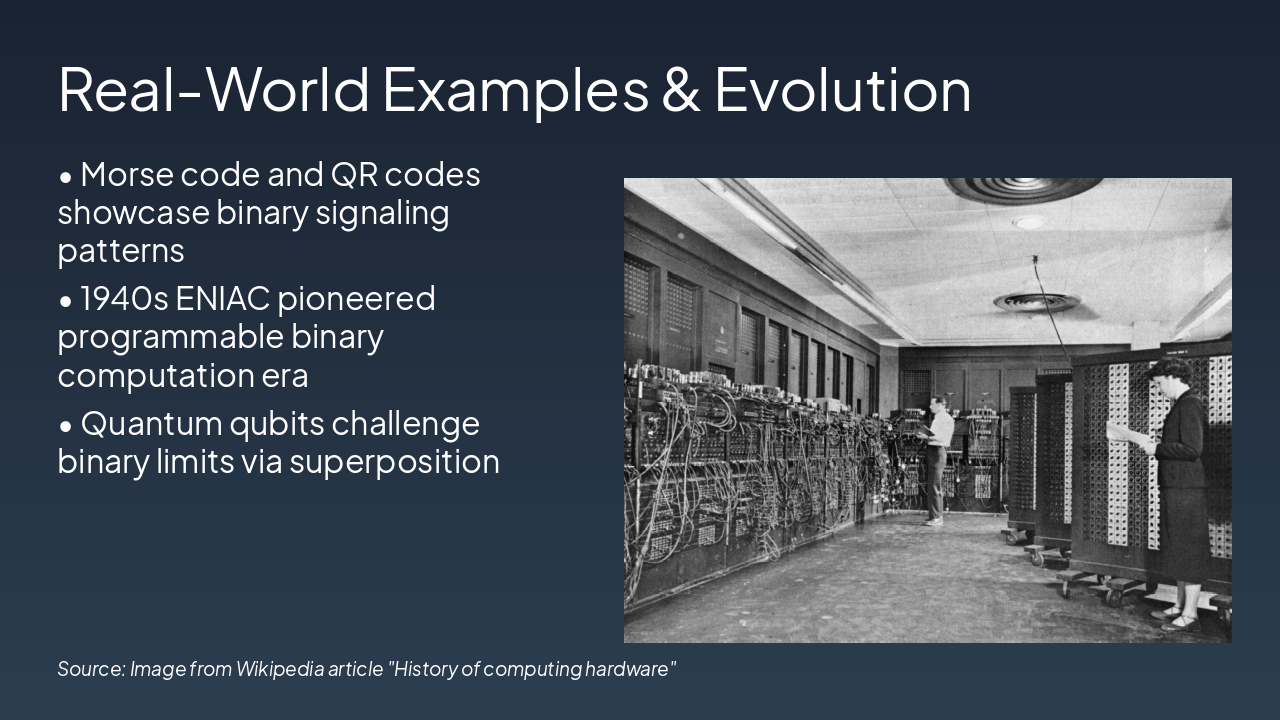 Real-World Examples & Evolution

• Morse code and QR codes showcase binary signaling patterns

• 1940s ENIAC pioneered programmable binary computation era

• Quantum qubits challenge binary limits via superposition

Source: Image from Wikipedia article "History of computing hardware"